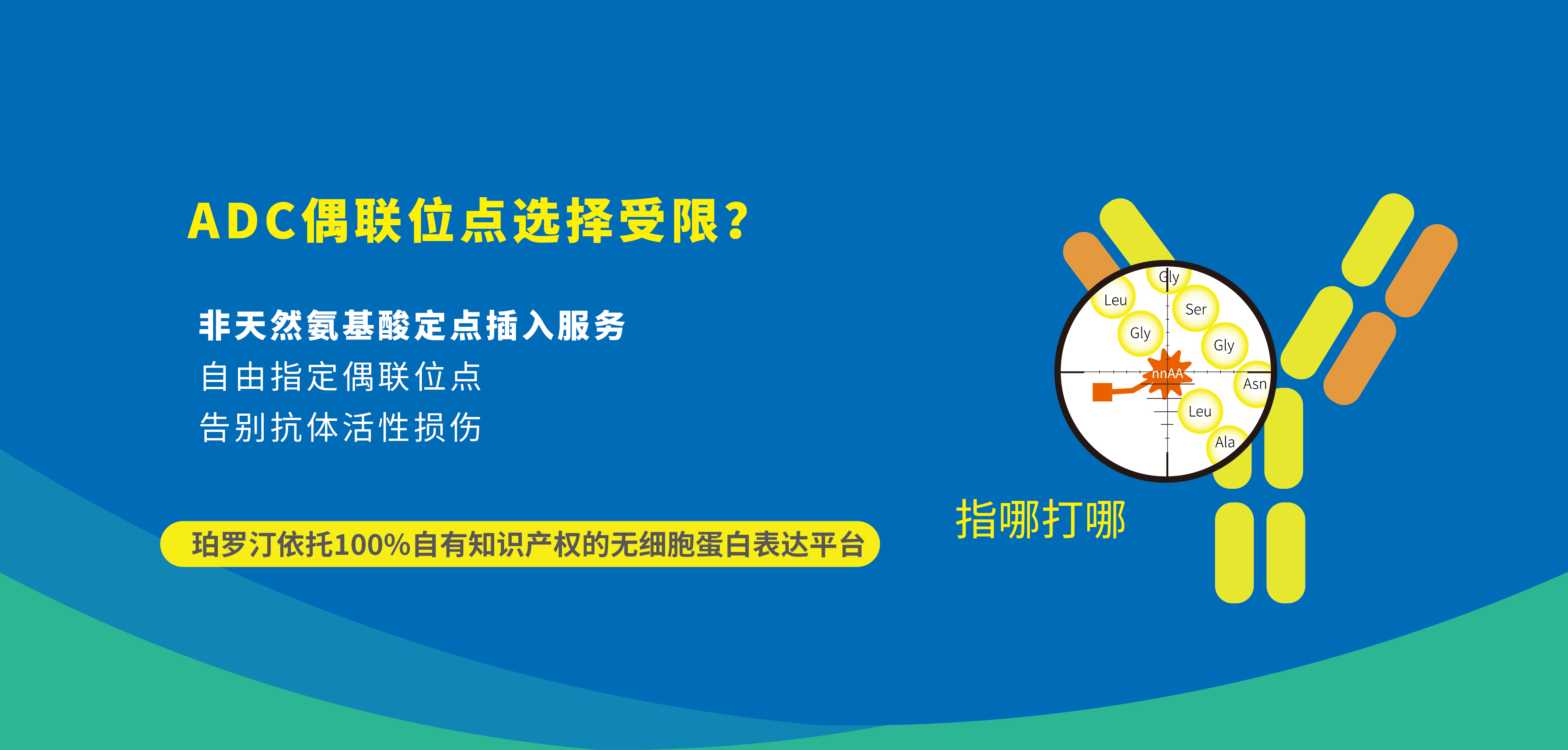 ADC偶联位点选择受限？

非天然氨基酸定点插入服务
自由指定偶联位点
告别抗体活性损伤

珀罗汀依托100%自有知识产权的无细胞蛋白表达平台

Gly
Leu
Ser
Gly
Gly
nnAA
Asn
Leu
Ala

指哪打哪